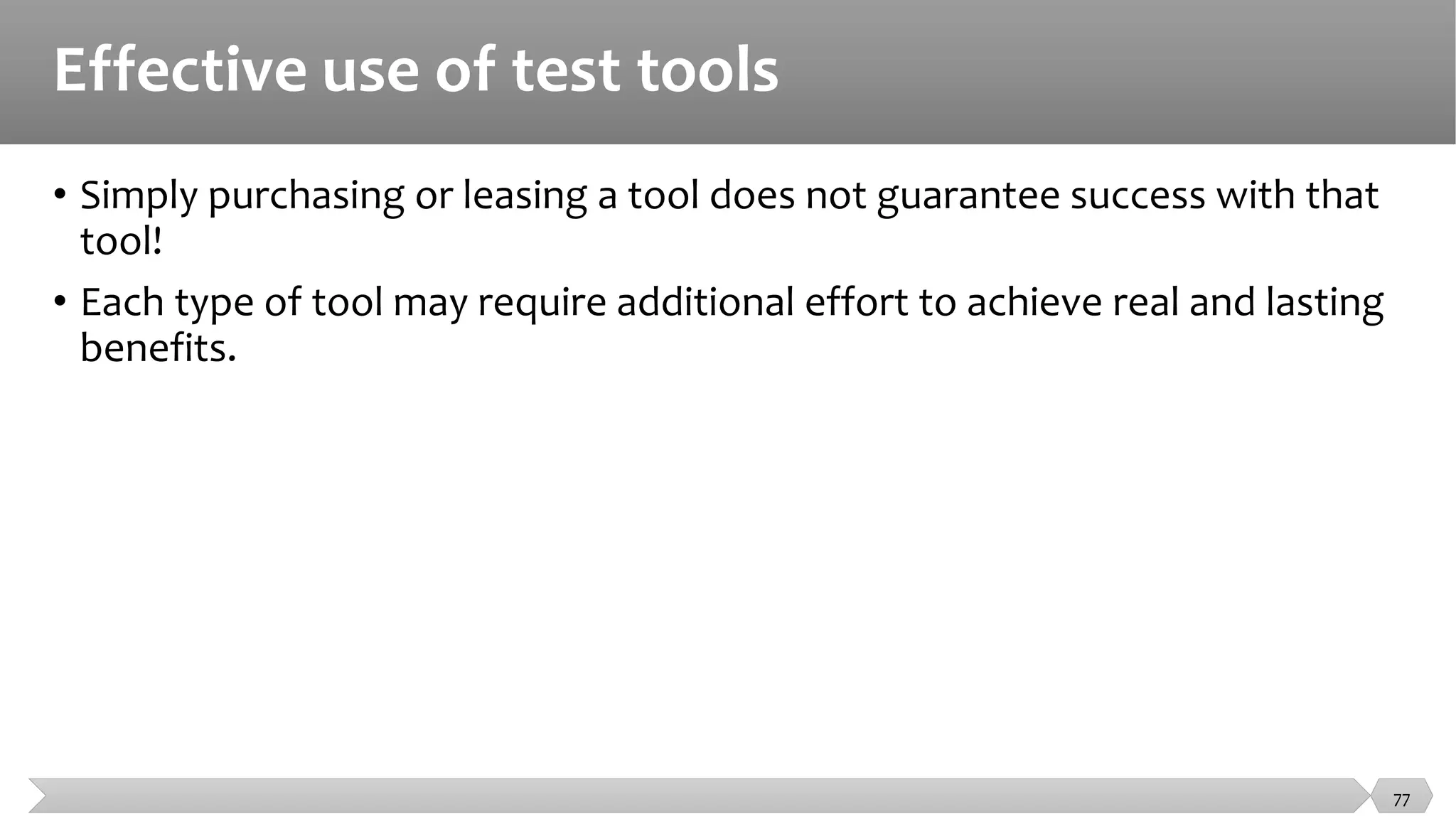 Effective use of test tools

• Simply purchasing or leasing a tool does not guarantee success with that tool!

• Each type of tool may require additional effort to achieve real and lasting benefits.

77